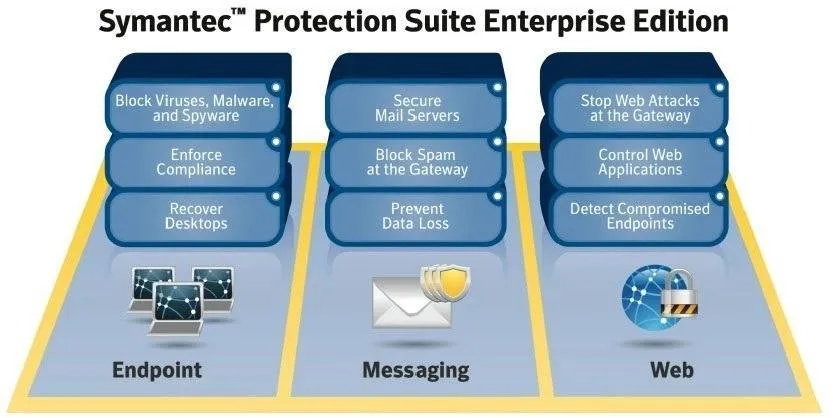 Symantec™ Protection Suite Enterprise Edition

Block Viruses, Malware, and Spyware

Enforce Compliance

Recover Desktops

Endpoint

Secure Mail Servers

Block Spam at the Gateway

Prevent Data Loss

Messaging

Stop Web Attacks at the Gateway

Control Web Applications

Detect Compromised Endpoints

Web